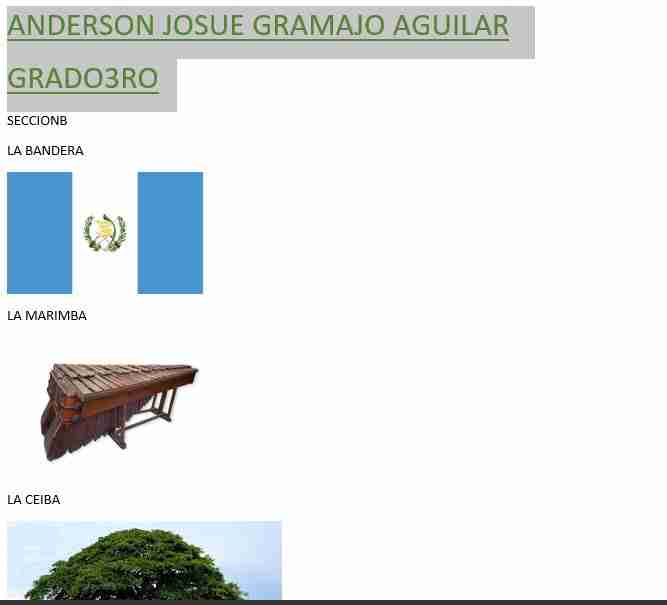 ANDERSON JOSUE GRAMAJO AGUILAR

GRADO3RO

SECCIONB

LA BANDERA

LA MARIMBA

LA CEIBA